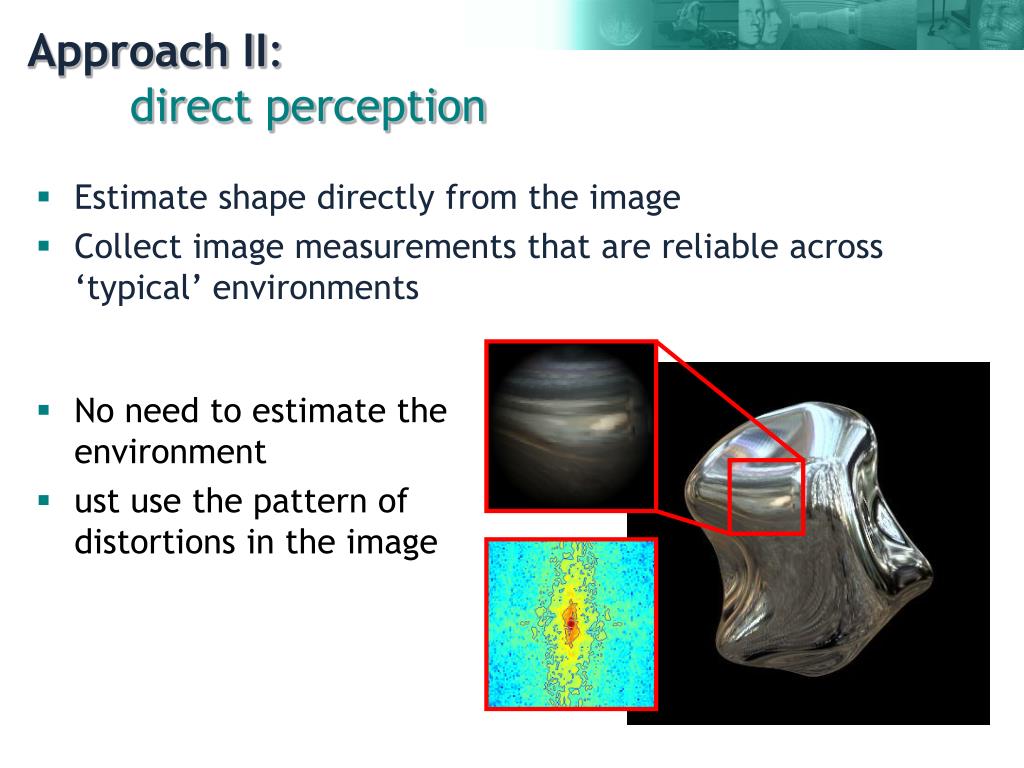 Approach II:
direct perception

▪ Estimate shape directly from the image
▪ Collect image measurements that are reliable across ‘typical’ environments

▪ No need to estimate the environment
▪ ust use the pattern of distortions in the image